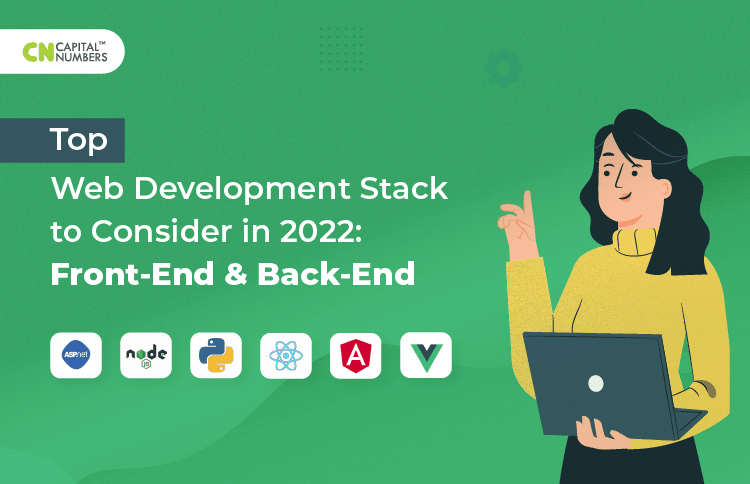 CN CAPITAL™ NUMBERS

Top

Web Development Stack to Consider in 2022: Front-End & Back-End

ASP.net

node JS

A